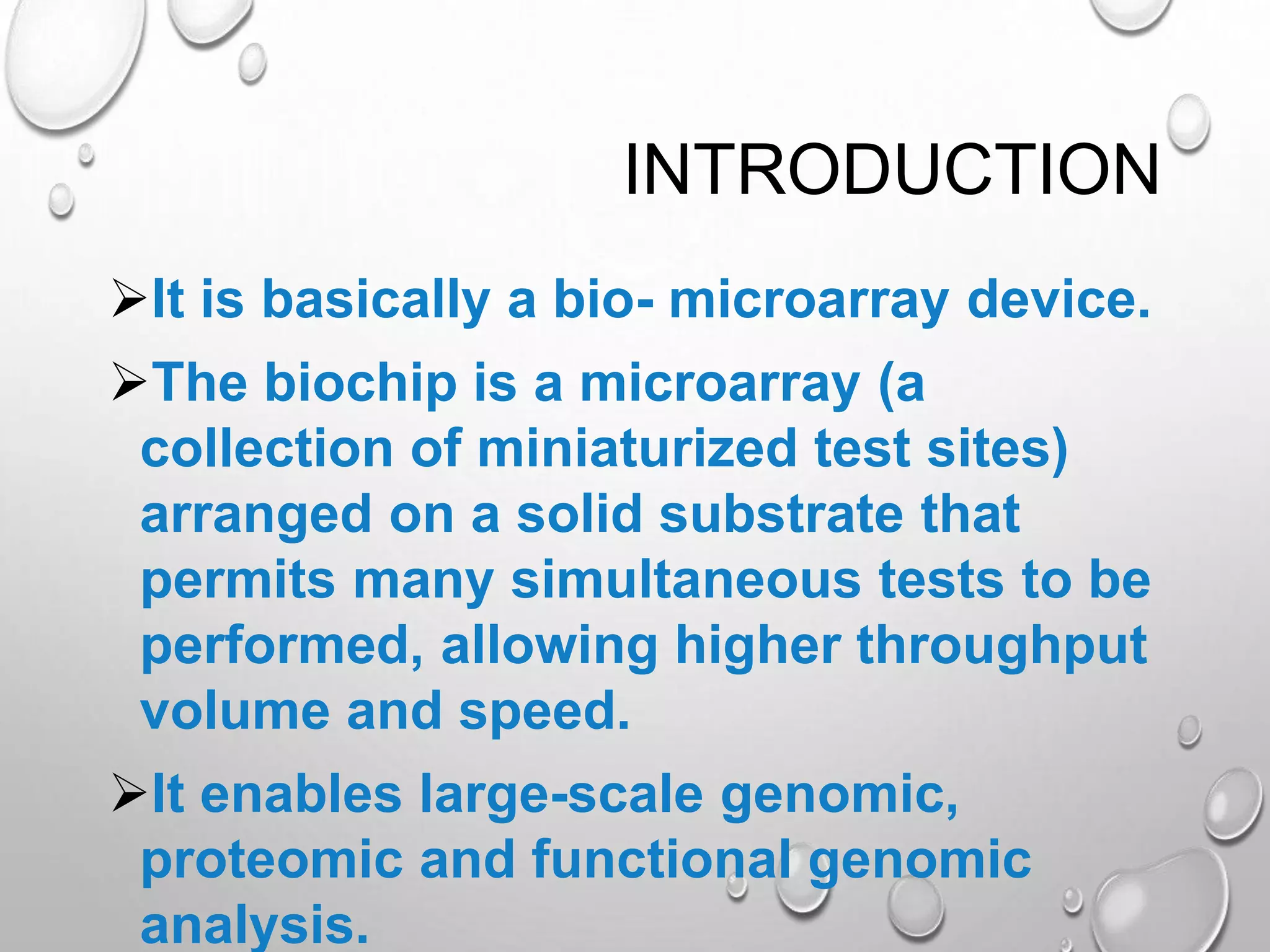 INTRODUCTION

➢It is basically a bio- microarray device.

➢The biochip is a microarray (a collection of miniaturized test sites) arranged on a solid substrate that permits many simultaneous tests to be performed, allowing higher throughput volume and speed.

➢It enables large-scale genomic, proteomic and functional genomic analysis.